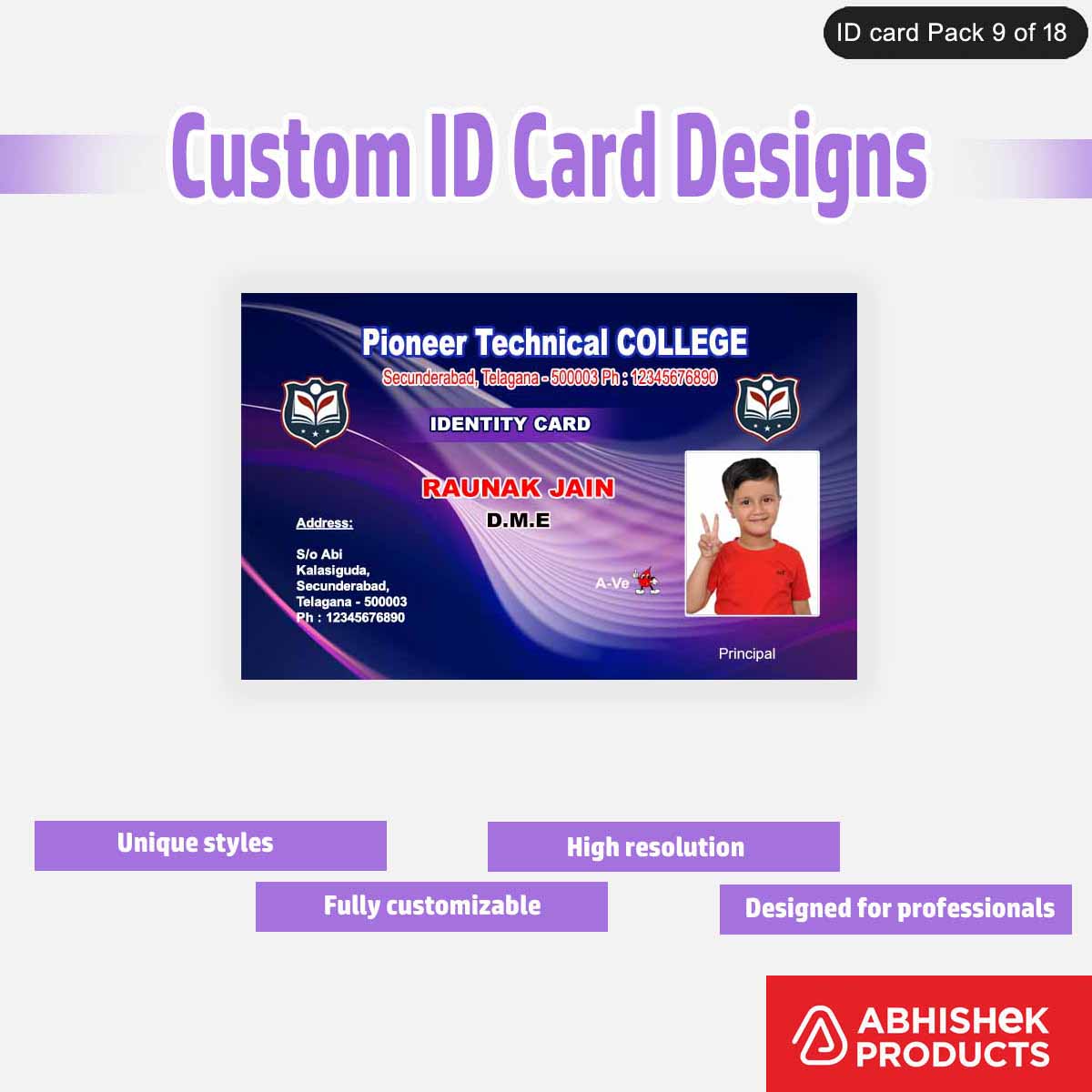 ID card Pack 9 of 18

Custom ID Card Designs

Pioneer Technical COLLEGE
Secunderabad, Telagana - 500003 Ph : 12345676890

IDENTITY CARD

RAUNAK JAIN
D.M.E

Address:

S/o Abi
Kalasiguda,
Secunderabad,
Telagana - 500003
Ph : 12345676890

A-Ve

Principal

Unique styles

High resolution

Fully customizable

Designed for professionals

ABHISHEK PRODUCTS